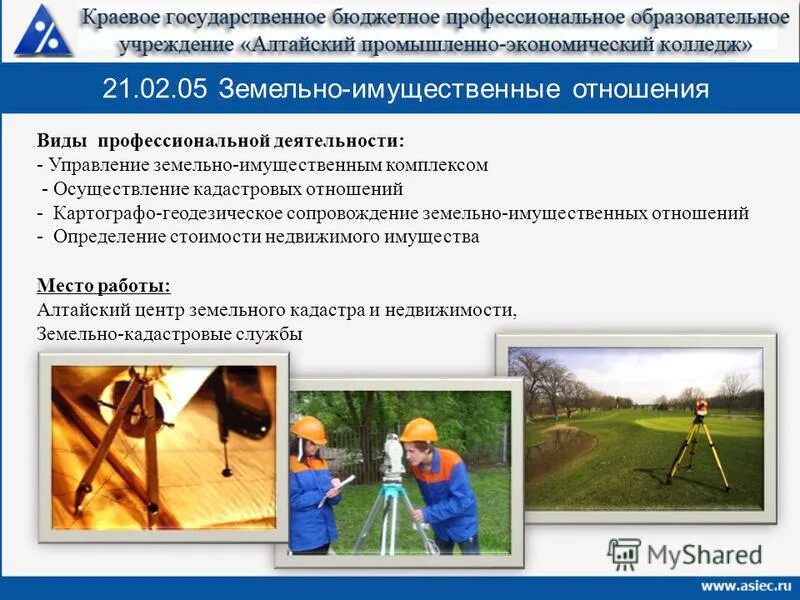 Краевое государственное бюджетное профессиональное образовательное учреждение «Алтайский промышленно-экономический колледж»

21.02.05 Земельно-имущественные отношения

Виды профессиональной деятельности:
- Управление земельно-имущественным комплексом
- Осуществление кадастровых отношений
- Картографо-геодезическое сопровождение земельно-имущественных отношений
- Определение стоимости недвижимого имущества

Место работы:
Алтайский центр земельного кадастра и недвижимости,
Земельно-кадастровые службы

MyShared

www.asiec.ru